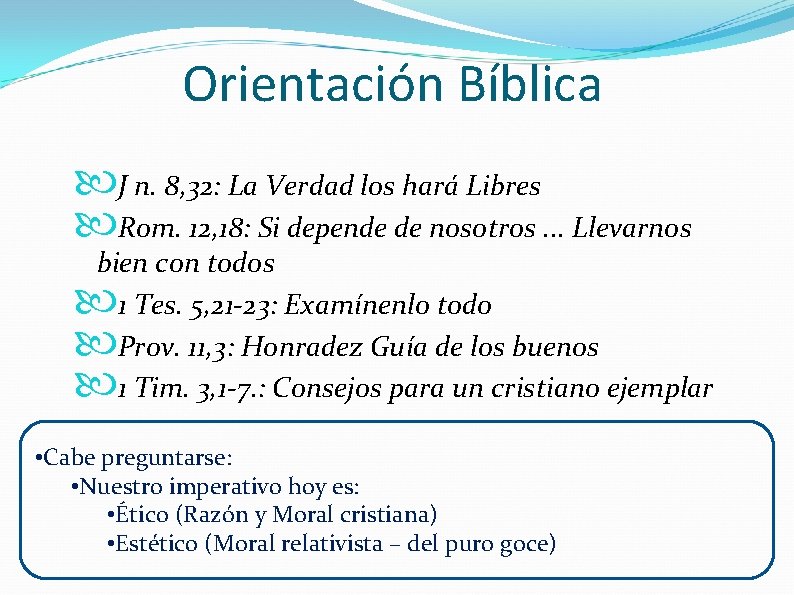 Orientación Bíblica

J n. 8,32: La Verdad los hará Libres

Rom. 12,18: Si depende de nosotros … Llevarnos bien con todos

1 Tes. 5,21-23: Examínenlo todo

Prov. 11,3: Honradez Guía de los buenos

1 Tim. 3,1-7.: Consejos para un cristiano ejemplar

•Cabe preguntarse:
•Nuestro imperativo hoy es:
•Ético (Razón y Moral cristiana)
•Estético (Moral relativista – del puro goce)